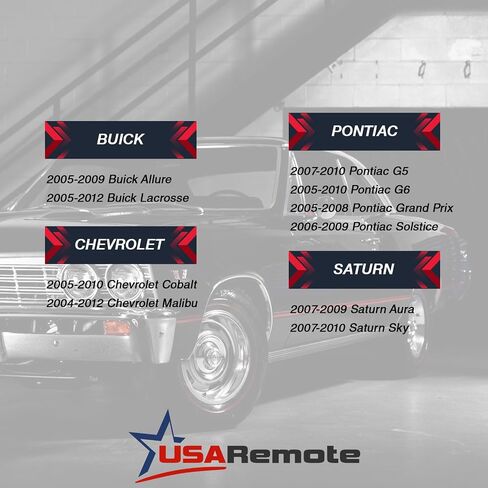 BUICK

2005-2009 Buick Allure
2005-2012 Buick Lacrosse

CHEVROLET

2005-2010 Chevrolet Cobalt
2004-2012 Chevrolet Malibu

PONTIAC

2007-2010 Pontiac G5
2005-2010 Pontiac G6
2005-2008 Pontiac Grand Prix
2006-2009 Pontiac Solstice

SATURN

2007-2009 Saturn Aura
2007-2010 Saturn Sky

USARemote